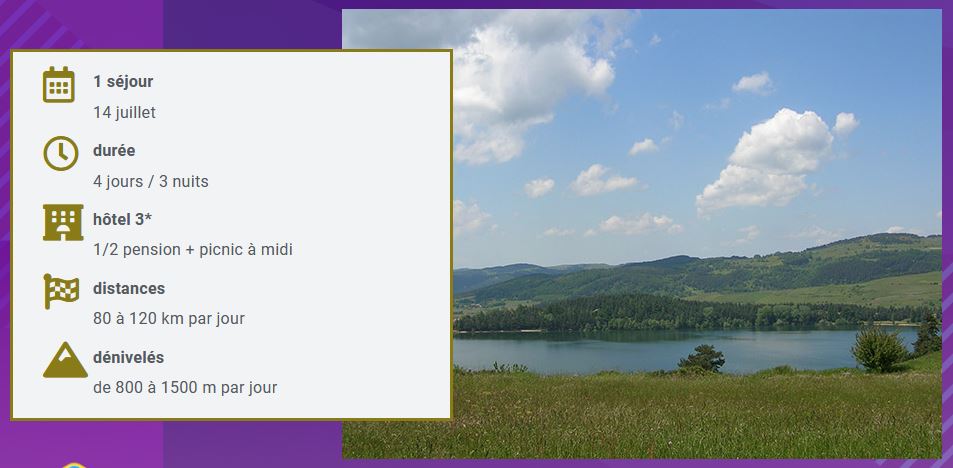 1 séjour
14 juillet

durée
4 jours / 3 nuits

hôtel 3*
1/2 pension + picnic à midi

distances
80 à 120 km par jour

dénivelés
de 800 à 1500 m par jour